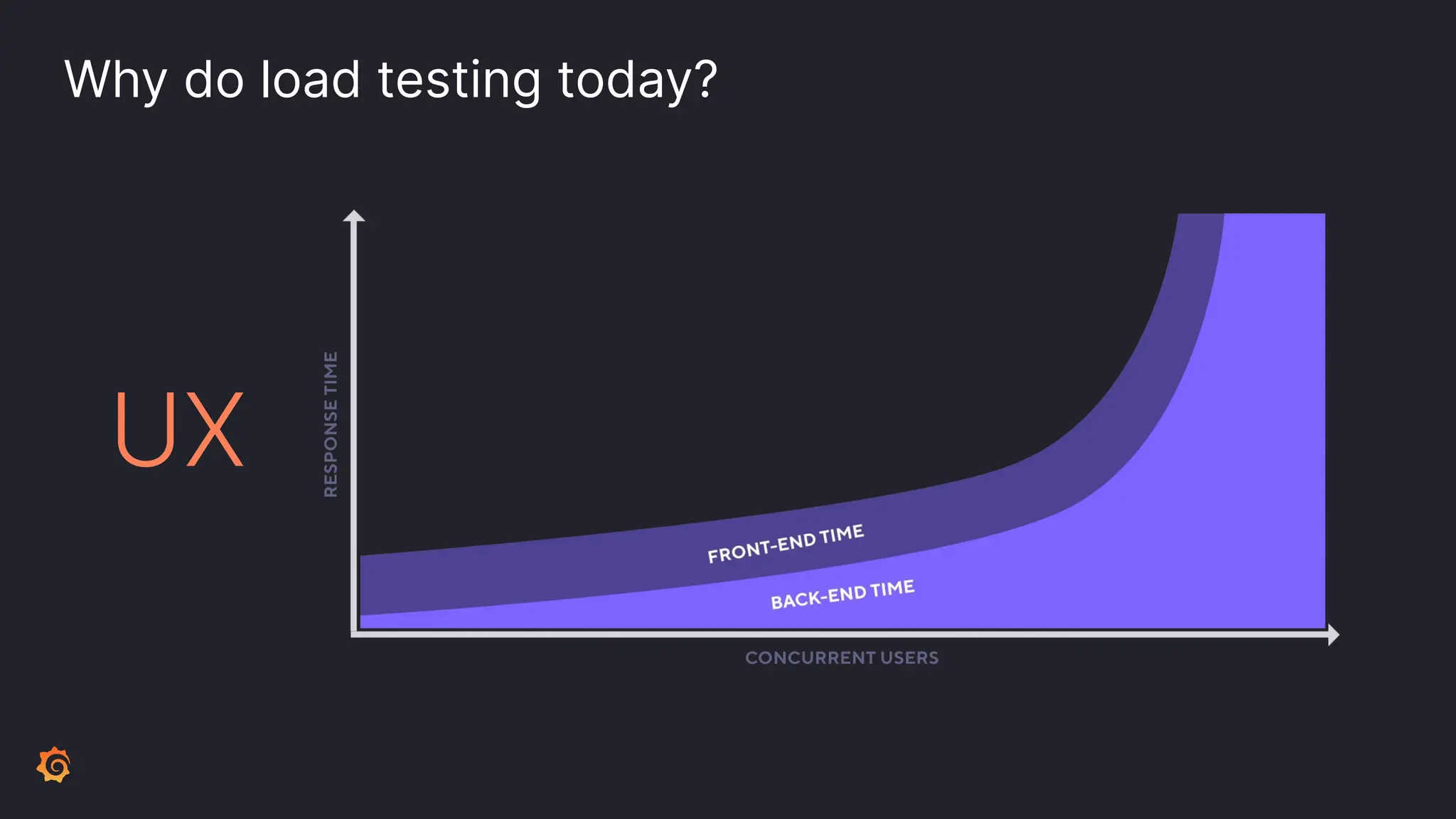 Why do load testing today?

UX

RESPONSE TIME

FRONT-END TIME

BACK-END TIME

CONCURRENT USERS